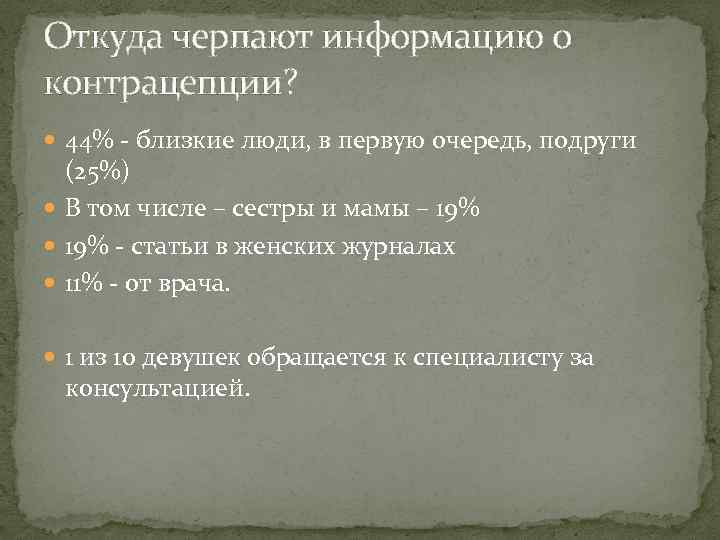 Откуда черпают информацию о контрацепции?

44% - близкие люди, в первую очередь, подруги (25%)

В том числе – сестры и мамы – 19%

19% - статьи в женских журналах

11% - от врача.

1 из 10 девушек обращается к специалисту за консультацией.